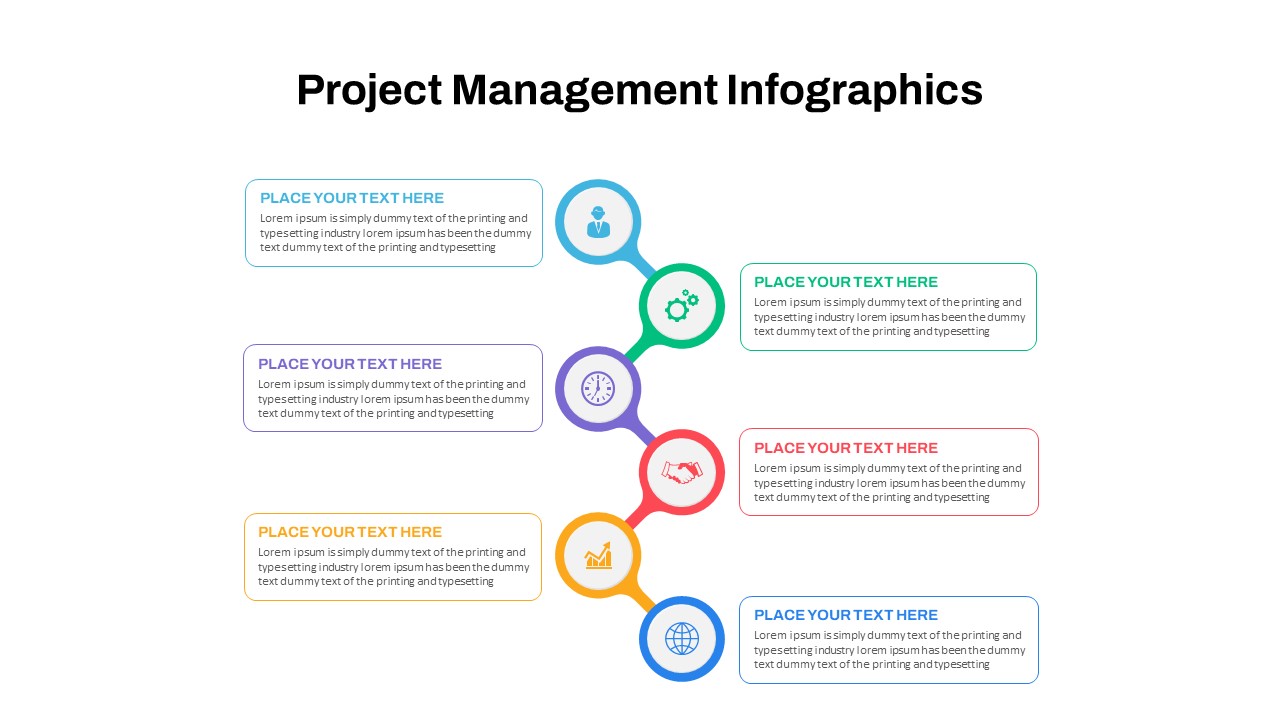 Project Management Infographics

PLACE YOUR TEXT HERE
Lorem ipsum is simply dummy text of the printing and typesetting industry lorem ipsum has been the dummy text dummy text of the printing and typesetting

PLACE YOUR TEXT HERE
Lorem ipsum is simply dummy text of the printing and typesetting industry lorem ipsum has been the dummy text dummy text of the printing and typesetting

PLACE YOUR TEXT HERE
Lorem ipsum is simply dummy text of the printing and typesetting industry lorem ipsum has been the dummy text dummy text of the printing and typesetting

PLACE YOUR TEXT HERE
Lorem ipsum is simply dummy text of the printing and typesetting industry lorem ipsum has been the dummy text dummy text of the printing and typesetting

PLACE YOUR TEXT HERE
Lorem ipsum is simply dummy text of the printing and typesetting industry lorem ipsum has been the dummy text dummy text of the printing and typesetting

PLACE YOUR TEXT HERE
Lorem ipsum is simply dummy text of the printing and typesetting industry lorem ipsum has been the dummy text dummy text of the printing and typesetting